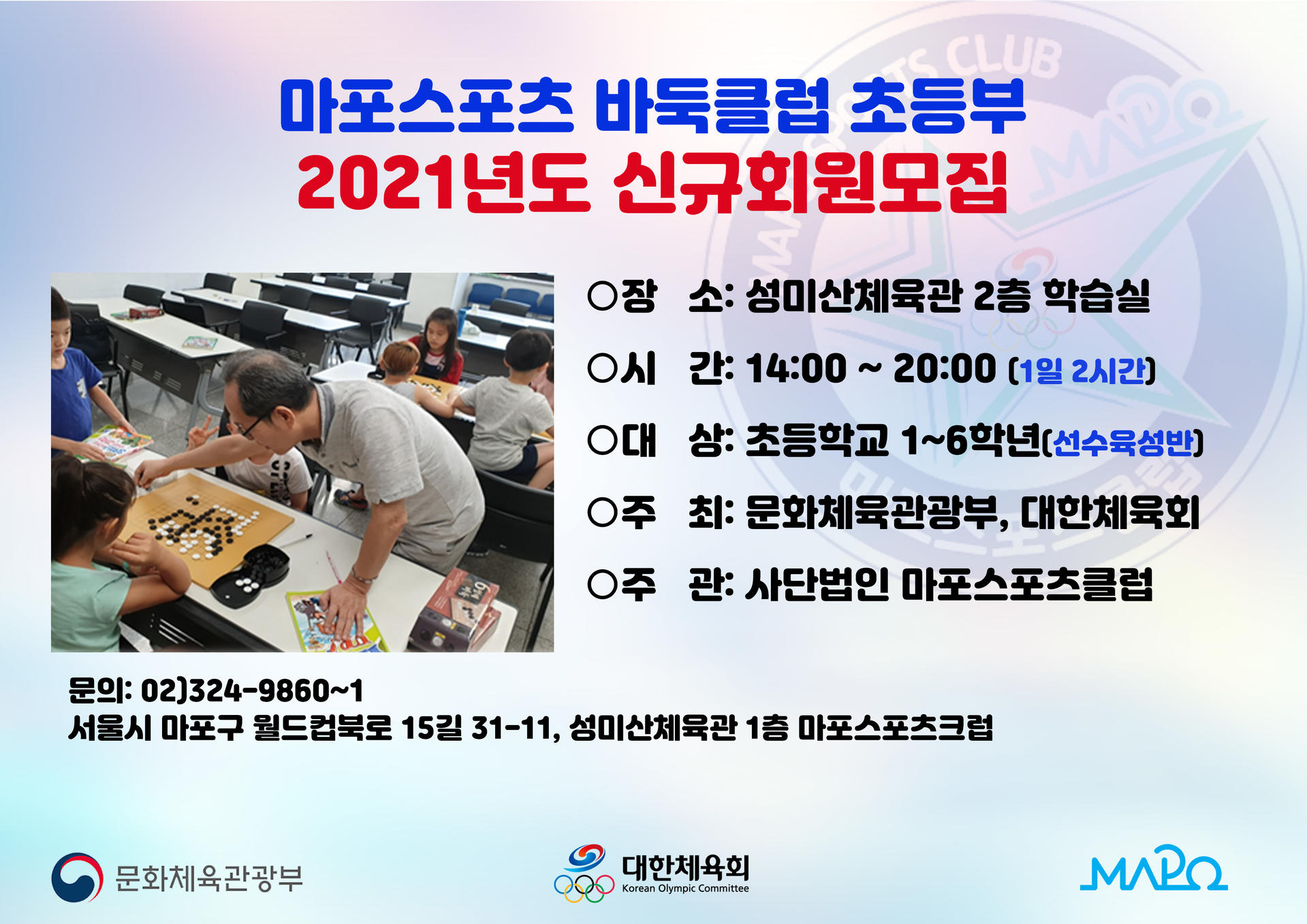 마포스포츠 바둑클럽 초등부
2021년도 신규회원모집

○장 소: 성미산체육관 2층 학습실
○시 간: 14:00 ~ 20:00 (1일 2시간)
○대 상: 초등학교 1~6학년(선수육성반)
○주 최: 문화체육관광부, 대한체육회
○주 관: 사단법인 마포스포츠클럽

문의: 02)324-9860~1
서울시 마포구 월드컵북로 15길 31-11, 성미산체육관 1층 마포스포츠크럽

문화체육관광부
대한체육회
Korean Olympic Committee
MAPO